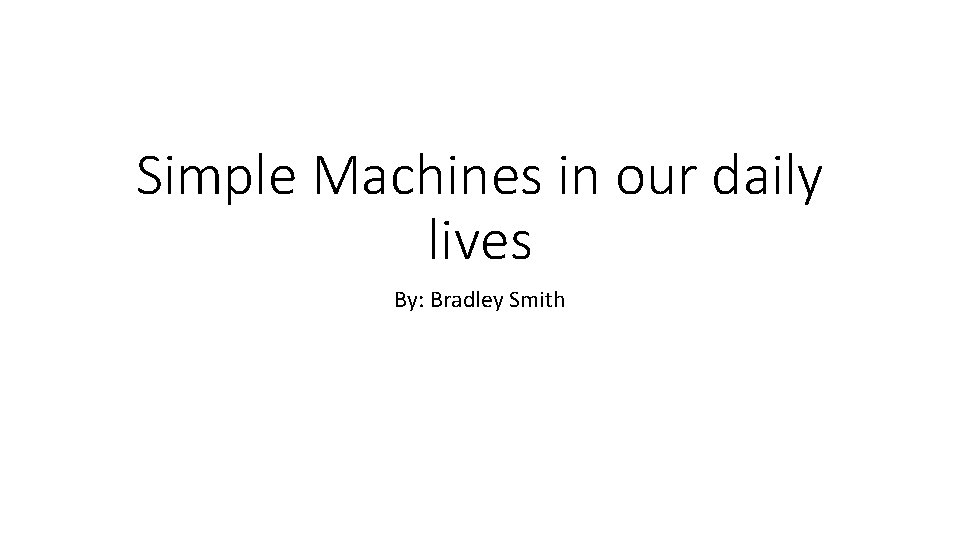 Simple Machines in our daily lives

By: Bradley Smith